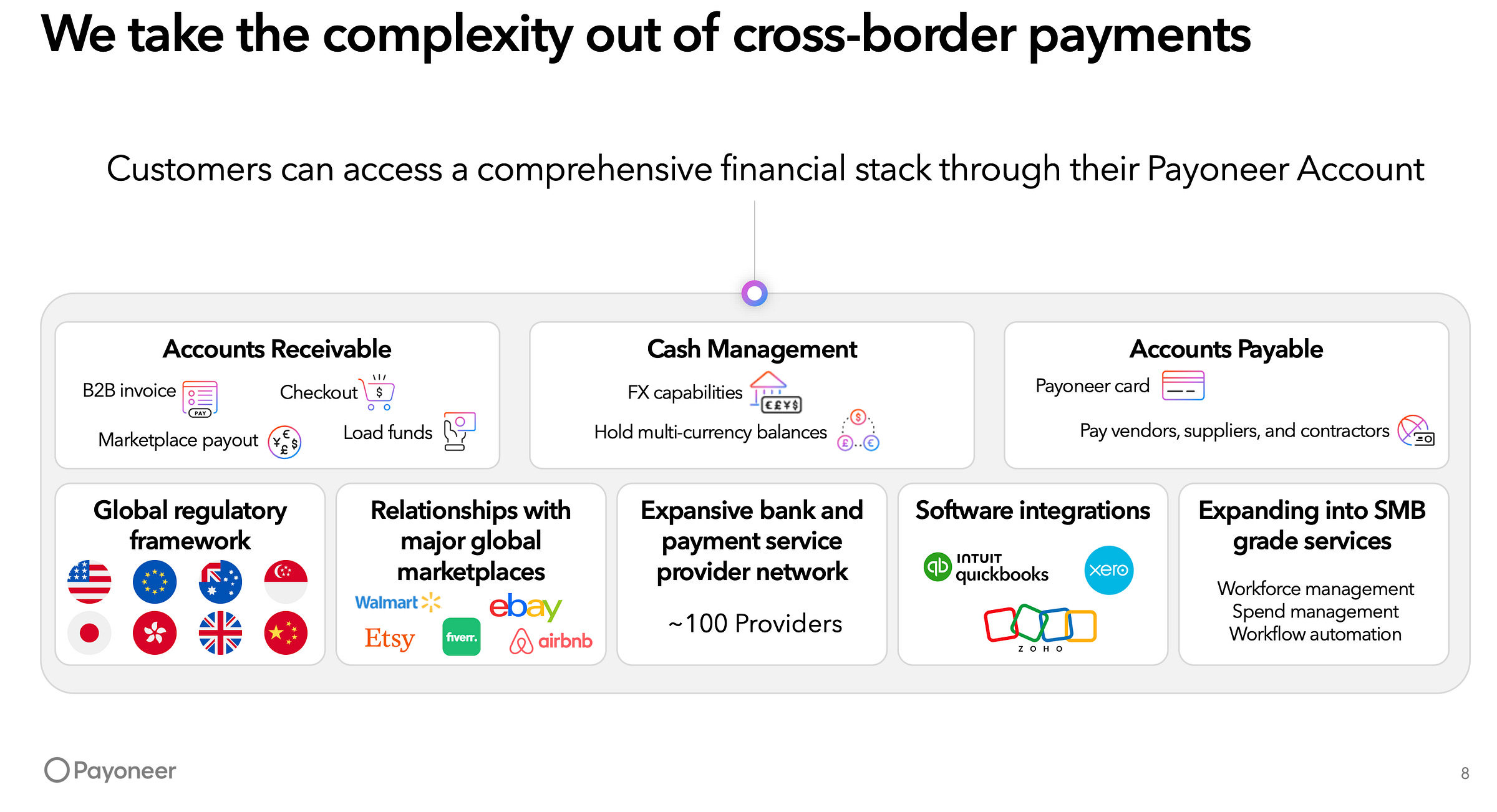 We take the complexity out of cross-border payments

Customers can access a comprehensive financial stack through their Payoneer Account

Accounts Receivable

B2B invoice
PAY
Checkout
$
Marketplace payout
¥ € £ $
Load funds

Cash Management

FX capabilities
€£¥$
Hold multi-currency balances
$ £ €

Accounts Payable

Payoneer card

Pay vendors, suppliers, and contractors

Global regulatory framework

Relationships with major global marketplaces

Walmart
ebay
Etsy
fiverr.
airbnb

Expansive bank and payment service provider network

~100 Providers

Software integrations

INTUIT quickbooks
xero
ZOHO

Expanding into SMB grade services

Workforce management
Spend management
Workflow automation

Payoneer

8